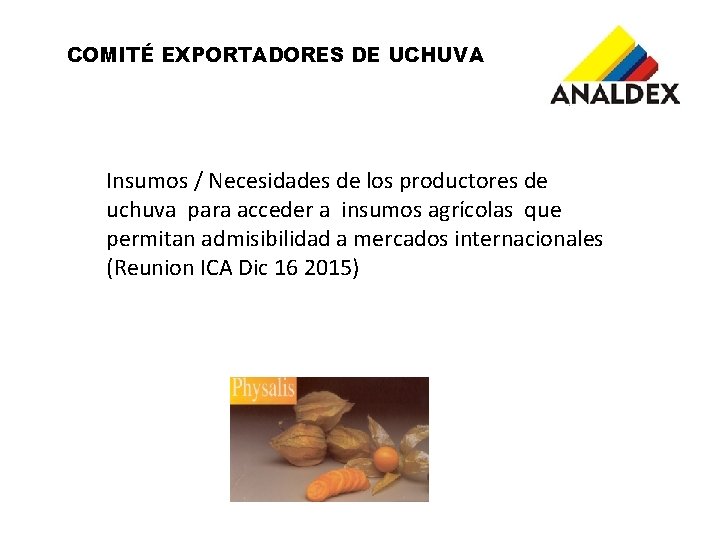 COMITÉ EXPORTADORES DE UCHUVA

ANALDEX

Insumos / Necesidades de los productores de uchuva para acceder a insumos agrícolas que permitan admisibilidad a mercados internacionales (Reunion ICA Dic 16 2015)

Physalis